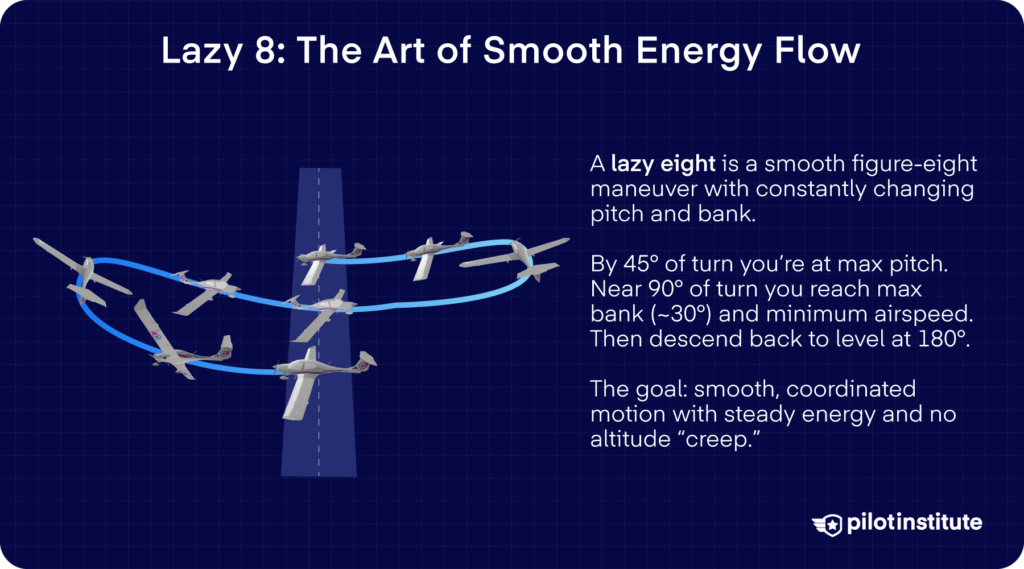 Lazy 8: The Art of Smooth Energy Flow

A lazy eight is a smooth figure-eight maneuver with constantly changing pitch and bank.

By 45° of turn you're at max pitch. Near 90° of turn you reach max bank (~30°) and minimum airspeed. Then descend back to level at 180°.

The goal: smooth, coordinated motion with steady energy and no altitude "creep."

pilotinstitute